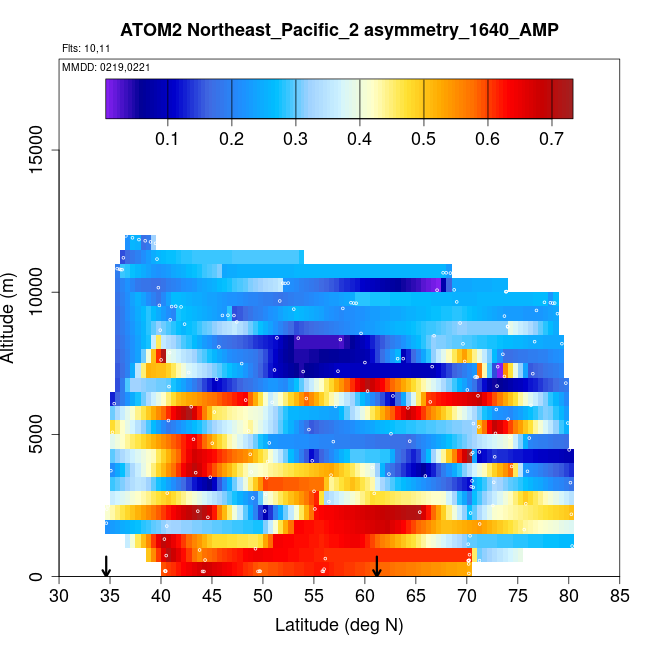 ATOM2 Northeast_Pacific_2 asymmetry_1640_AMP

Flts: 10,11

MMDD: 0219,0221

0.1 0.2 0.3 0.4 0.5 0.6 0.7

Altitude (m)

0
5000
10000
15000

30 35 40 45 50 55 60 65 70 75 80 85

Latitude (deg N)